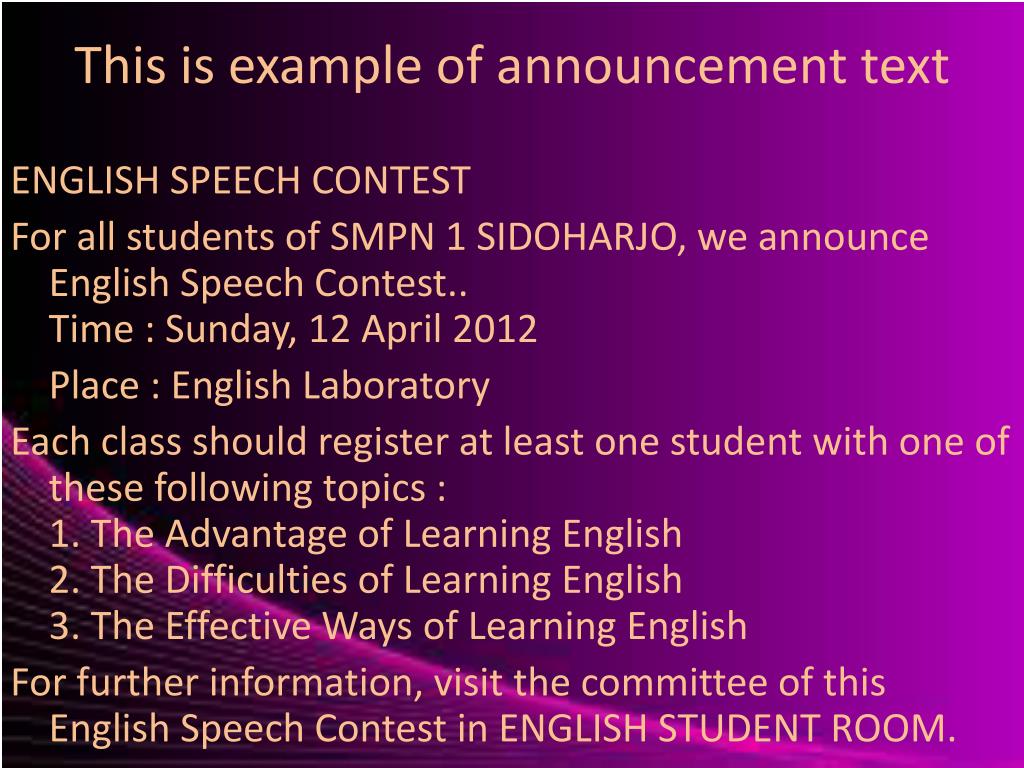 This is example of announcement text

ENGLISH SPEECH CONTEST

For all students of SMPN 1 SIDOHARJO, we announce English Speech Contest..
Time : Sunday, 12 April 2012

Place : English Laboratory

Each class should register at least one student with one of these following topics :
1. The Advantage of Learning English
2. The Difficulties of Learning English
3. The Effective Ways of Learning English

For further information, visit the committee of this English Speech Contest in ENGLISH STUDENT ROOM.